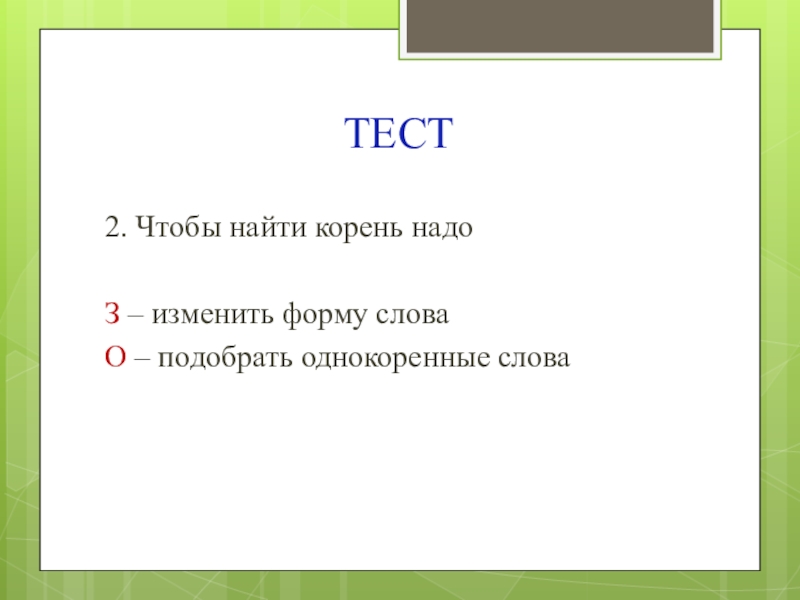 ТЕСТ

2. Чтобы найти корень надо

З – изменить форму слова
О – подобрать однокоренные слова